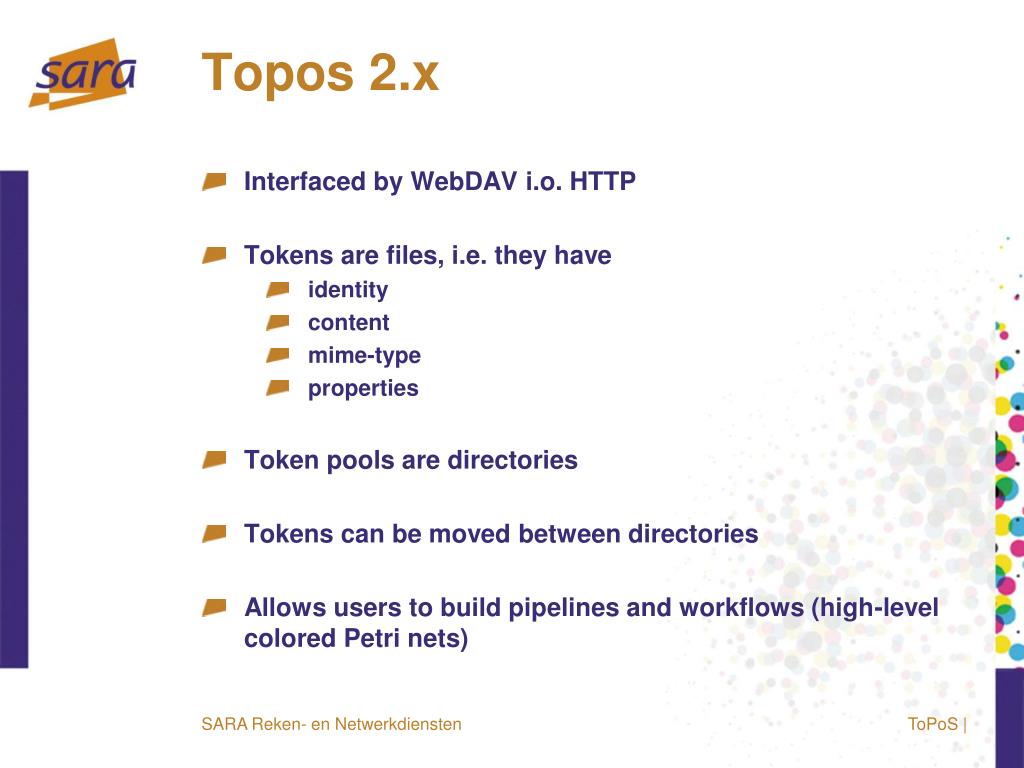 sara

Topos 2.x

Interfaced by WebDAV i.o. HTTP

Tokens are files, i.e. they have

identity

content

mime-type

properties

Token pools are directories

Tokens can be moved between directories

Allows users to build pipelines and workflows (high-level colored Petri nets)

SARA Reken- en Netwerkdiensten

ToPoS |